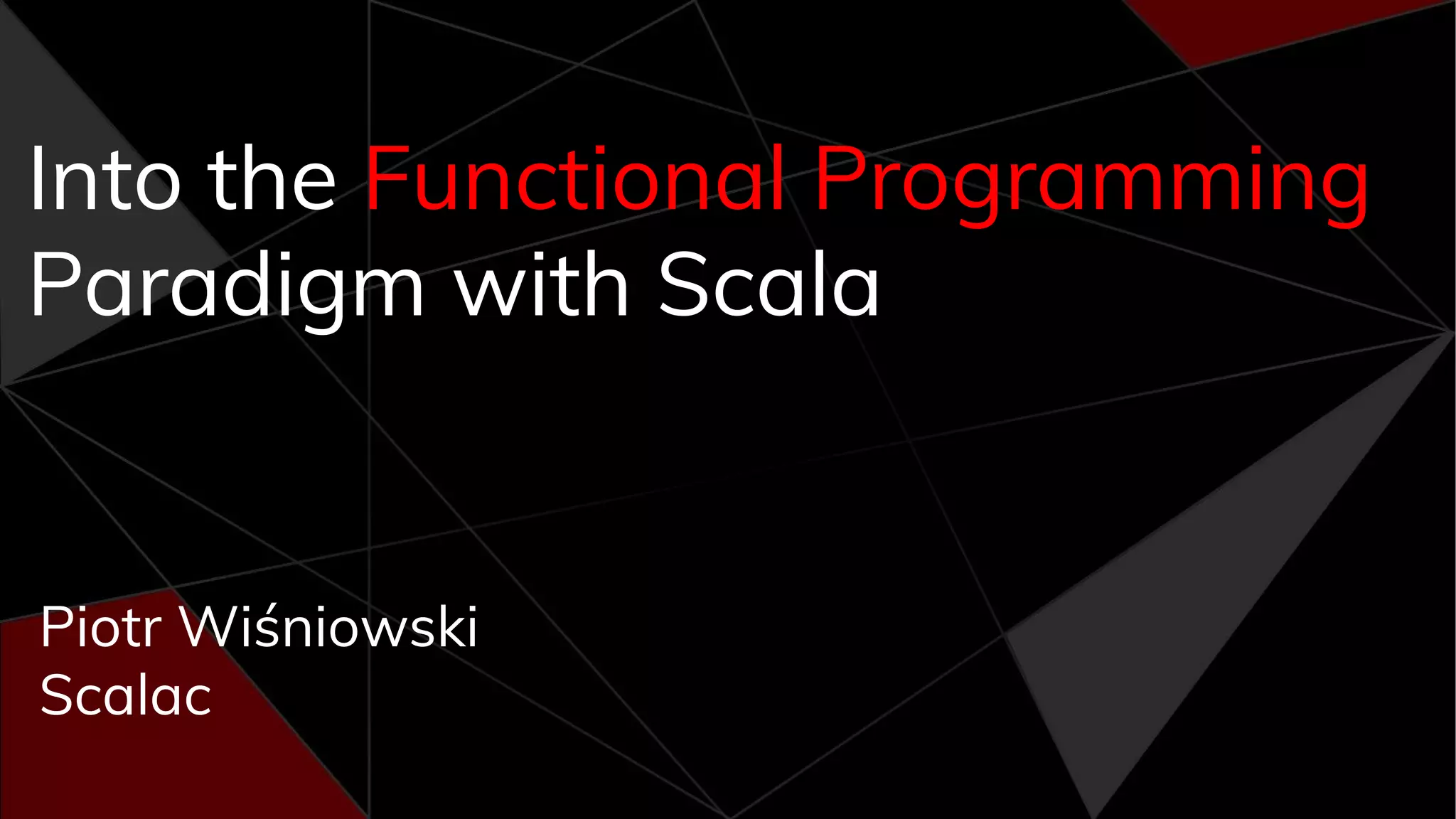 Into the Functional Programming Paradigm with Scala

Piotr Wiśniowski
Scalac